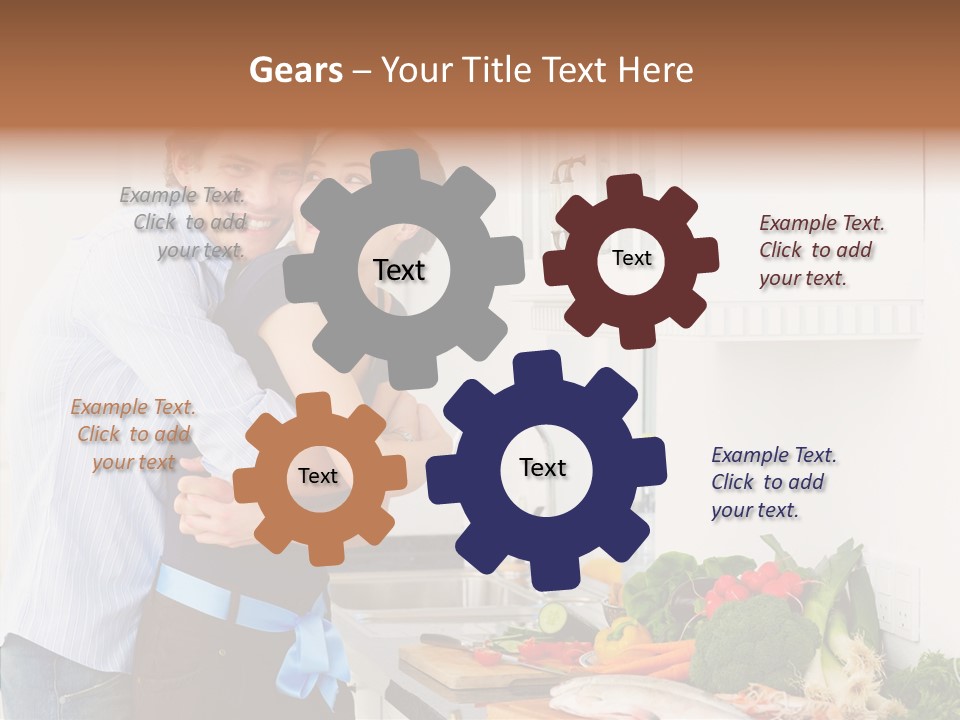 Gears – Your Title Text Here

Example Text. Click to add your text.

Text

Text

Example Text. Click to add your text.

Example Text. Click to add your text

Text

Text

Example Text. Click to add your text.